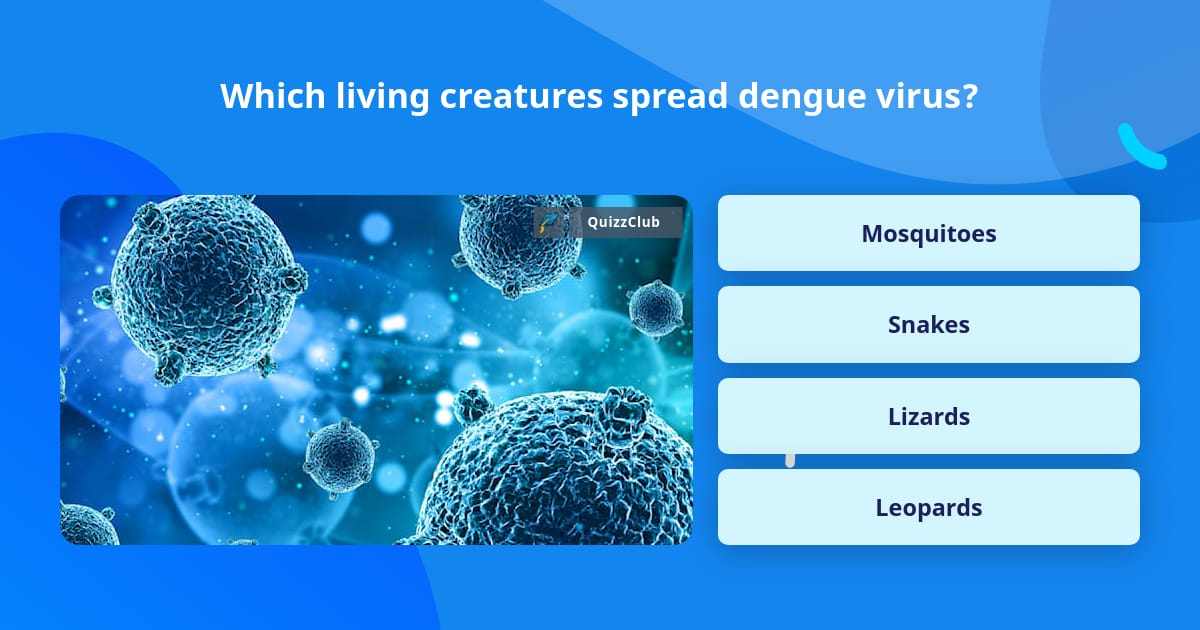 Which living creatures spread dengue virus?

QuizzClub

Mosquitoes

Snakes

Lizards

Leopards